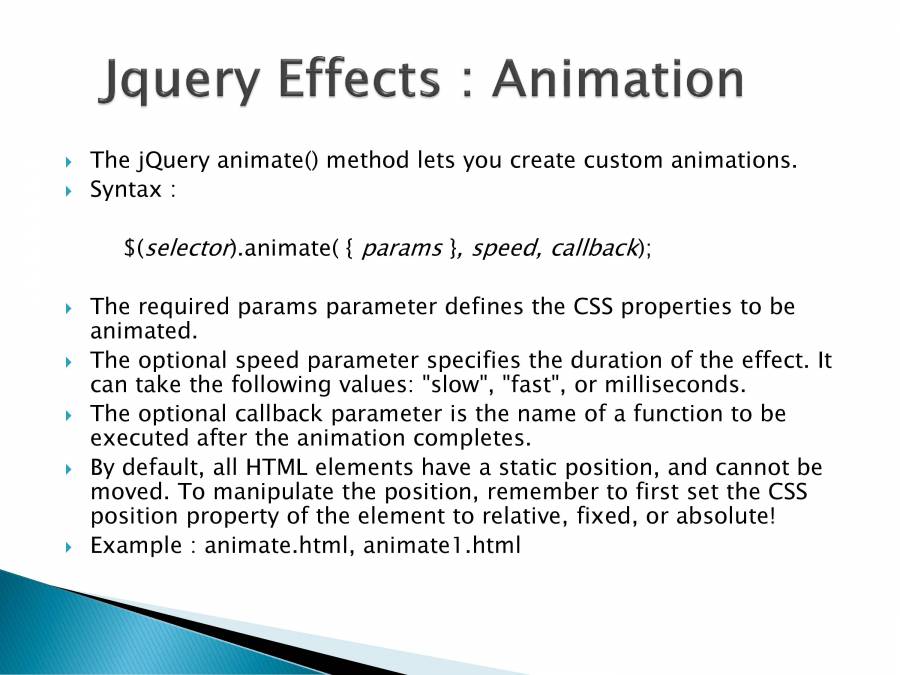 Jquery Effects : Animation

The jQuery animate() method lets you create custom animations.

Syntax :

$(selector).animate( { params }, speed, callback);

The required params parameter defines the CSS properties to be animated.

The optional speed parameter specifies the duration of the effect. It can take the following values: "slow", "fast", or milliseconds.

The optional callback parameter is the name of a function to be executed after the animation completes.

By default, all HTML elements have a static position, and cannot be moved. To manipulate the position, remember to first set the CSS position property of the element to relative, fixed, or absolute!

Example : animate.html, animate1.html